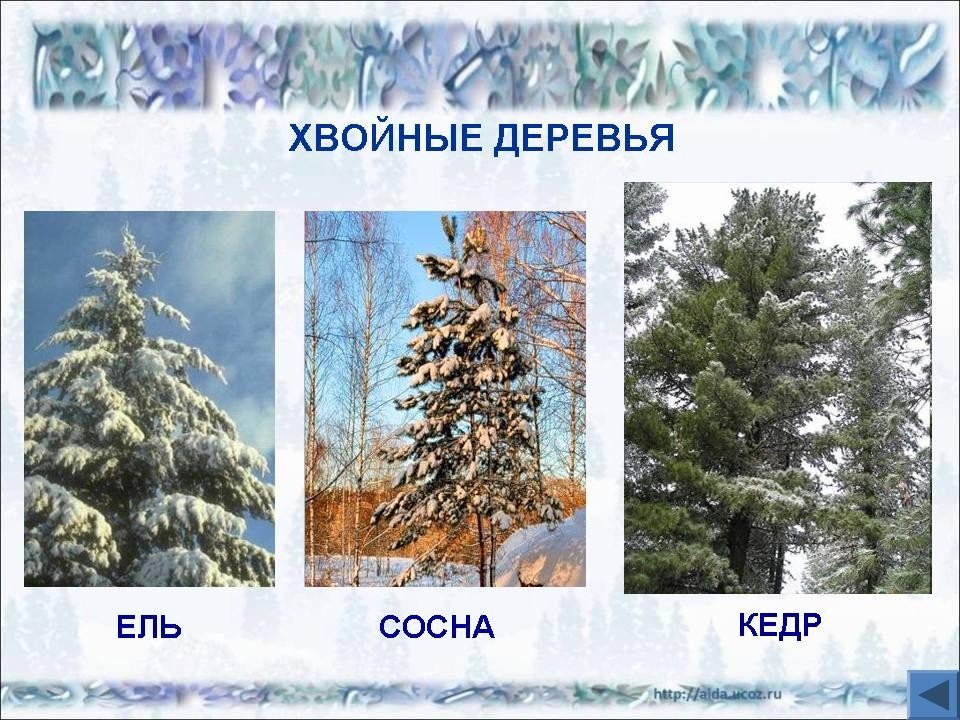 ХВОЙНЫЕ ДЕРЕВЬЯ

ЕЛЬ

СОСНА

КЕДР

http://aida.ucoz.ru